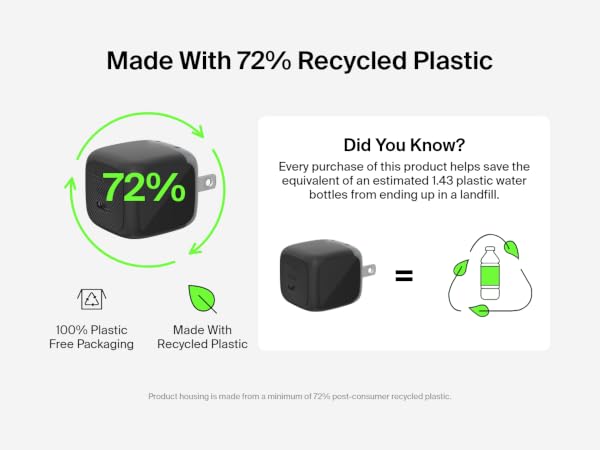 Made With 72% Recycled Plastic

72%

100% Plastic Free Packaging

Made With Recycled Plastic

Did You Know?

Every purchase of this product helps save the equivalent of an estimated 1.43 plastic water bottles from ending up in a landfill.

=

Product housing is made from a minimum of 72% post-consumer recycled plastic.